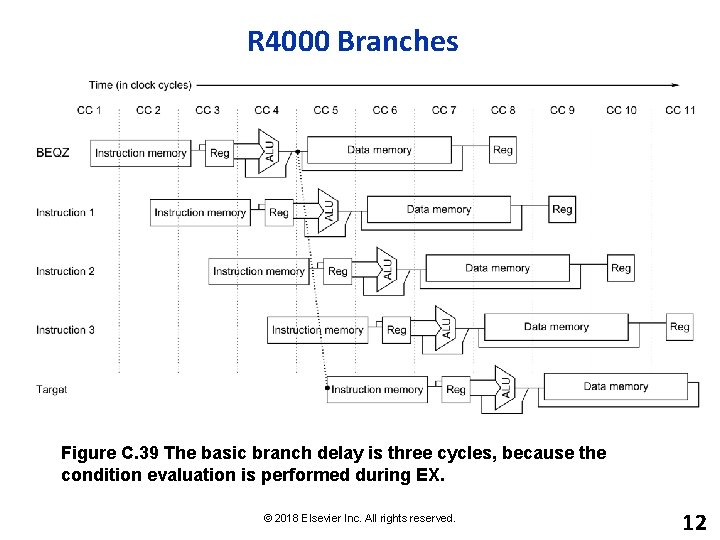 R4000 Branches

Time (in clock cycles)

CC 1 CC 2 CC 3 CC 4 CC 5 CC 6 CC 7 CC 8 CC 9 CC 10 CC 11

BEQZ Instruction memory Reg ALU Data memory Reg

Instruction 1 Instruction memory Reg ALU Data memory Reg

Instruction 2 Instruction memory Reg ALU Data memory Reg

Instruction 3 Instruction memory Reg ALU Data memory Reg

Target Instruction memory Reg ALU Data memory

Figure C.39 The basic branch delay is three cycles, because the condition evaluation is performed during EX.

© 2018 Elsevier Inc. All rights reserved.

12